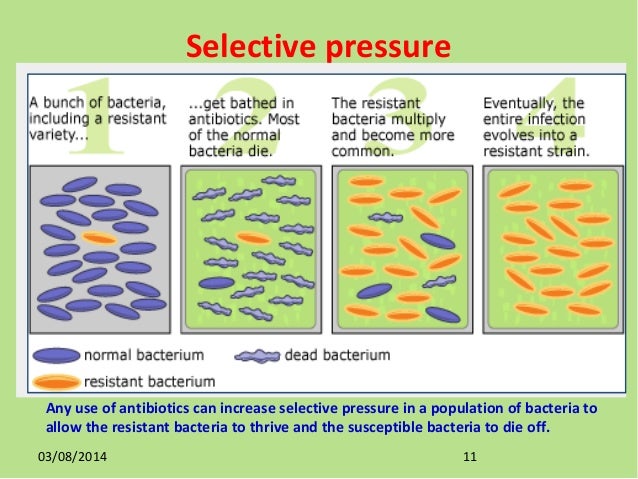 Selective pressure

1
A bunch of bacteria, including a resistant variety...

2
...get bathed in antibiotics. Most of the normal bacteria die.

3
The resistant bacteria multiply and become more common.

4
Eventually, the entire infection evolves into a resistant strain.

normal bacterium
dead bacterium
resistant bacterium

Any use of antibiotics can increase selective pressure in a population of bacteria to allow the resistant bacteria to thrive and the susceptible bacteria to die off.

03/08/2014

11